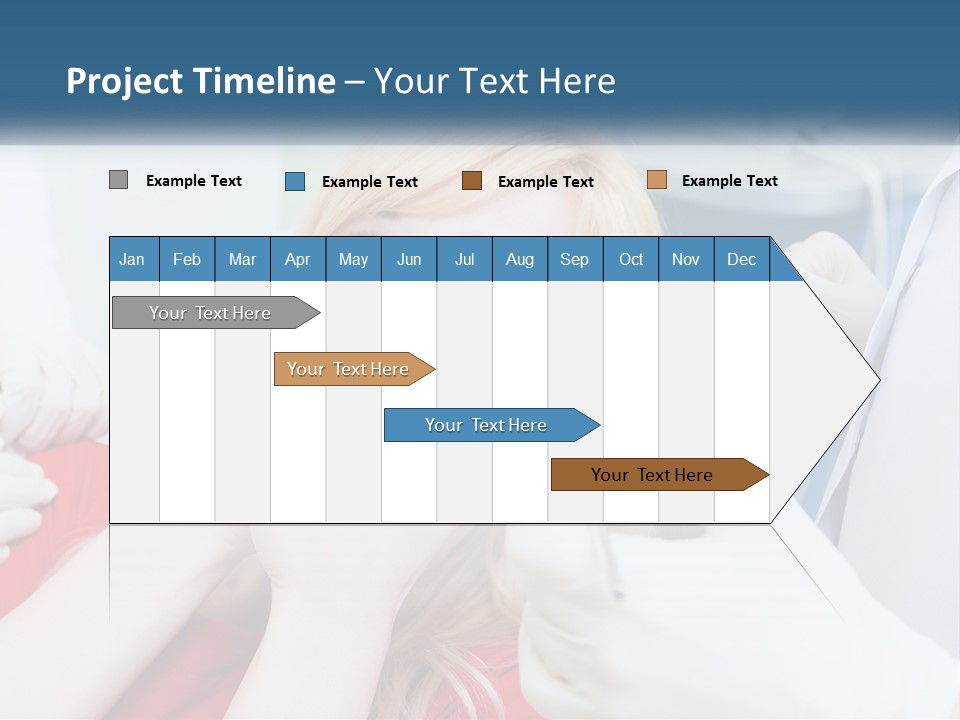 Project Timeline – Your Text Here

Example Text
Example Text
Example Text
Example Text

| Jan | Feb | Mar | Apr | May | Jun | Jul | Aug | Sep | Oct | Nov | Dec |
|---|---|---|---|---|---|---|---|---|---|---|---|

Your Text Here
Your Text Here
Your Text Here
Your Text Here